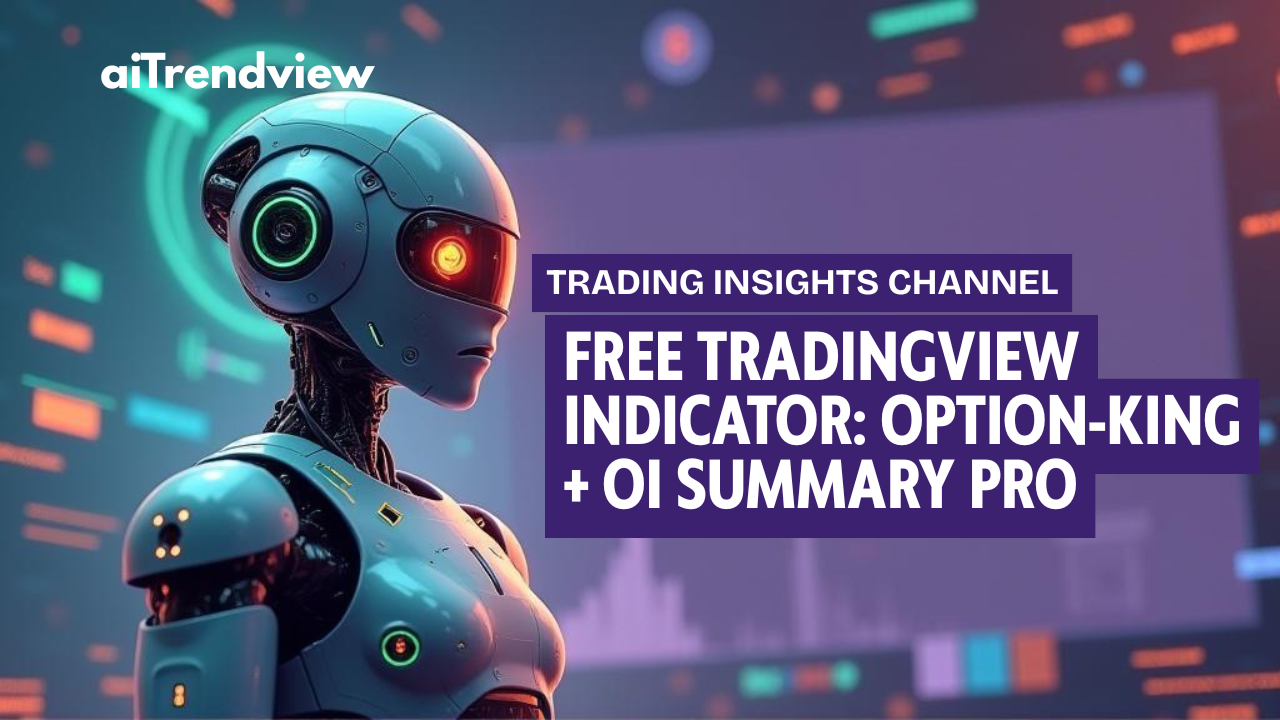 aiTrendview

TRADING INSIGHTS CHANNEL

FREE TRADINGVIEW INDICATOR: OPTION-KING + OI SUMMARY PRO